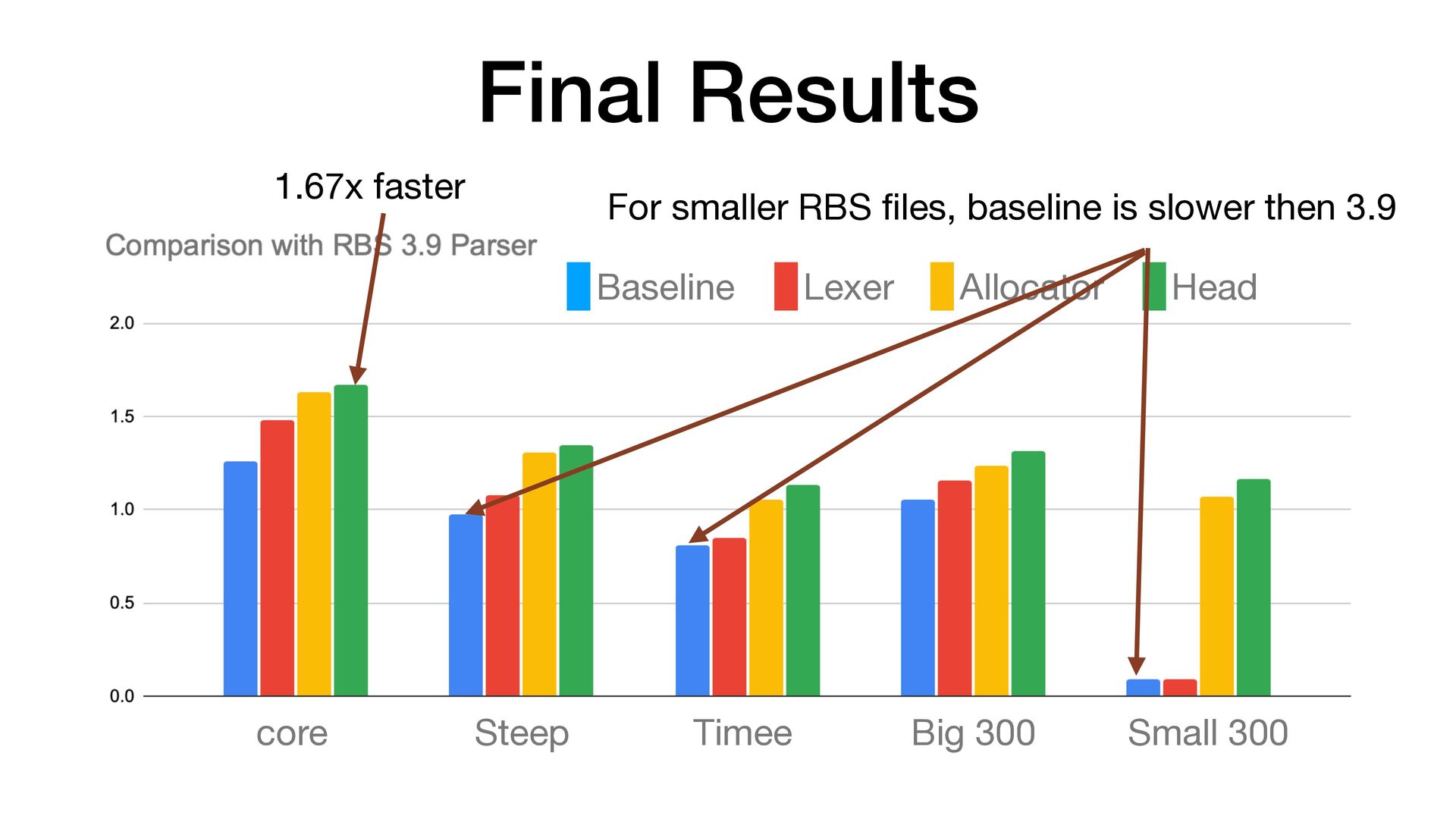 Final Results

1.67x faster

For smaller RBS files, baseline is slower then 3.9

Comparison with RBS 3.9 Parser

Baseline Lexer Allocator Head

2.0
1.5
1.0
0.5
0.0

core Steep Timee Big 300 Small 300